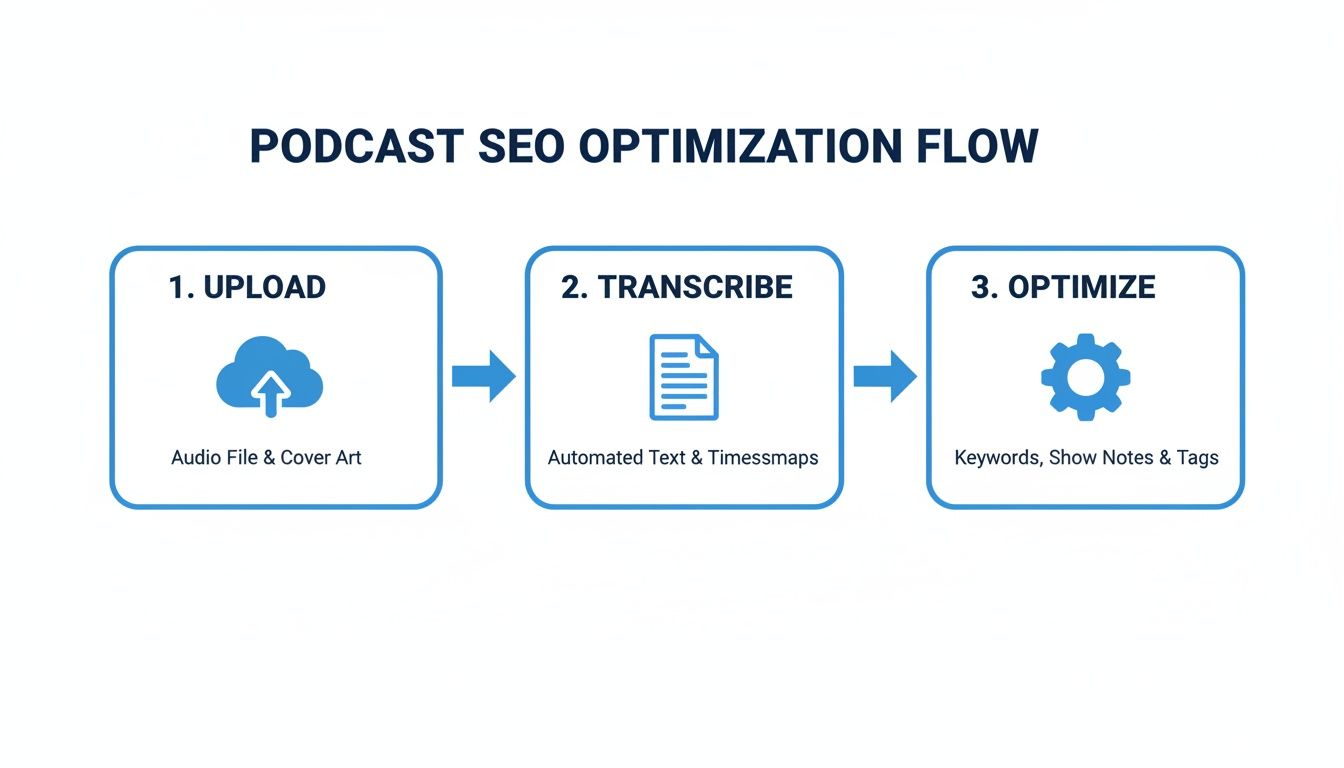 PODCAST SEO OPTIMIZATION FLOW

1. UPLOAD

Audio File & Cover Art

2. TRANSCRIBE

Automated Text & Timessmaps

3. OPTIMIZE

Keywords, Show Notes & Tags